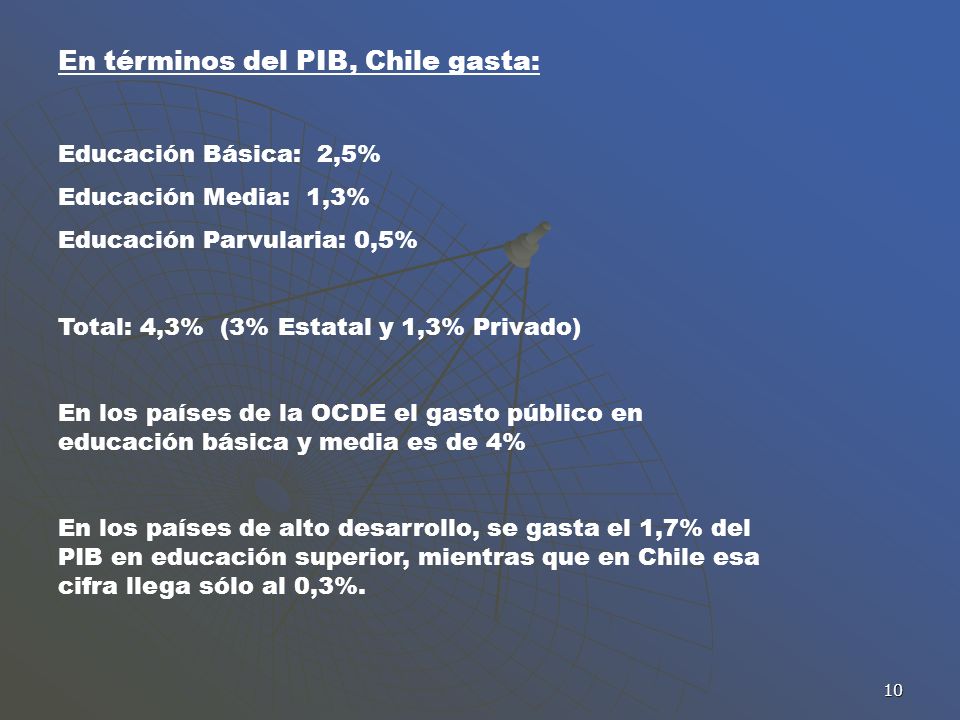 En términos del PIB, Chile gasta:

Educación Básica: 2,5%

Educación Media: 1,3%

Educación Parvularia: 0,5%

Total: 4,3% (3% Estatal y 1,3% Privado)

En los países de la OCDE el gasto público en educación básica y media es de 4%

En los países de alto desarrollo, se gasta el 1,7% del PIB en educación superior, mientras que en Chile esa cifra llega sólo al 0,3%.

10